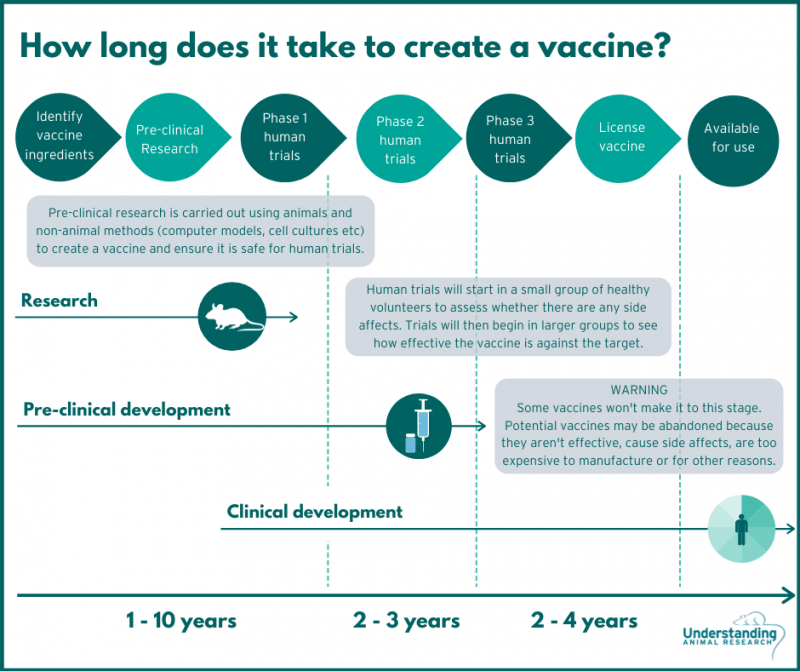 How long does it take to create a vaccine?

Identify vaccine ingredients

Pre-clinical Research

Phase 1 human trials

Phase 2 human trials

Phase 3 human trials

License vaccine

Available for use

Pre-clinical research is carried out using animals and non-animal methods (computer models, cell cultures etc) to create a vaccine and ensure it is safe for human trials.

Research

Human trials will start in a small group of healthy volunteers to assess whether there are any side affects. Trials will then begin in larger groups to see how effective the vaccine is against the target.

Pre-clinical development

WARNING
Some vaccines won't make it to this stage. Potential vaccines may be abandoned because they aren't effective, cause side affects, are too expensive to manufacture or for other reasons.

Clinical development

1 - 10 years

2 - 3 years

2 - 4 years

Understanding ANIMAL RESEARCH